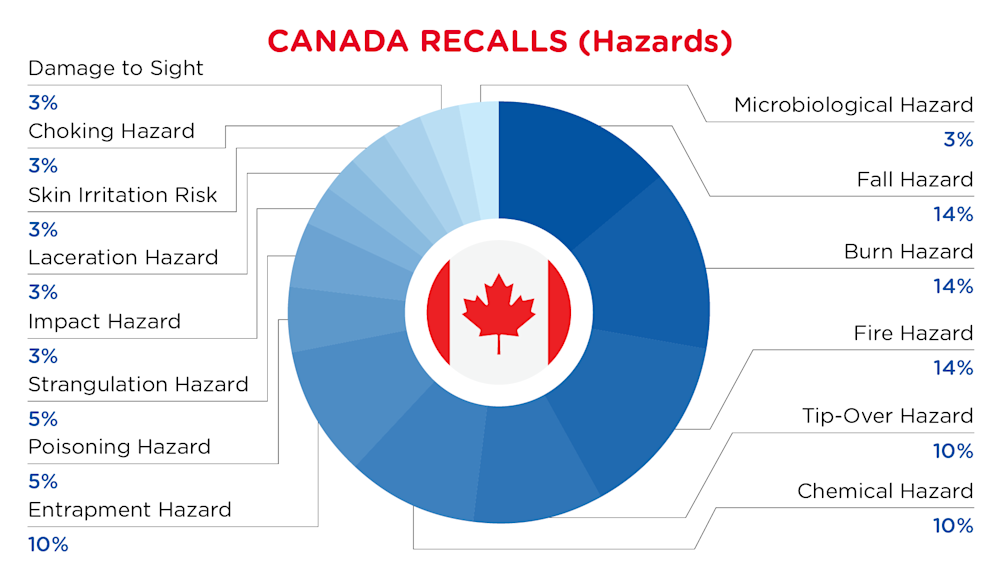 CANADA RECALLS (Hazards)

Damage to Sight
3%
Choking Hazard
3%
Skin Irritation Risk
3%
Laceration Hazard
3%
Impact Hazard
3%
Strangulation Hazard
5%
Poisoning Hazard
5%
Entrapment Hazard
10%

Microbiological Hazard
3%
Fall Hazard
14%
Burn Hazard
14%
Fire Hazard
14%
Tip-Over Hazard
10%
Chemical Hazard
10%